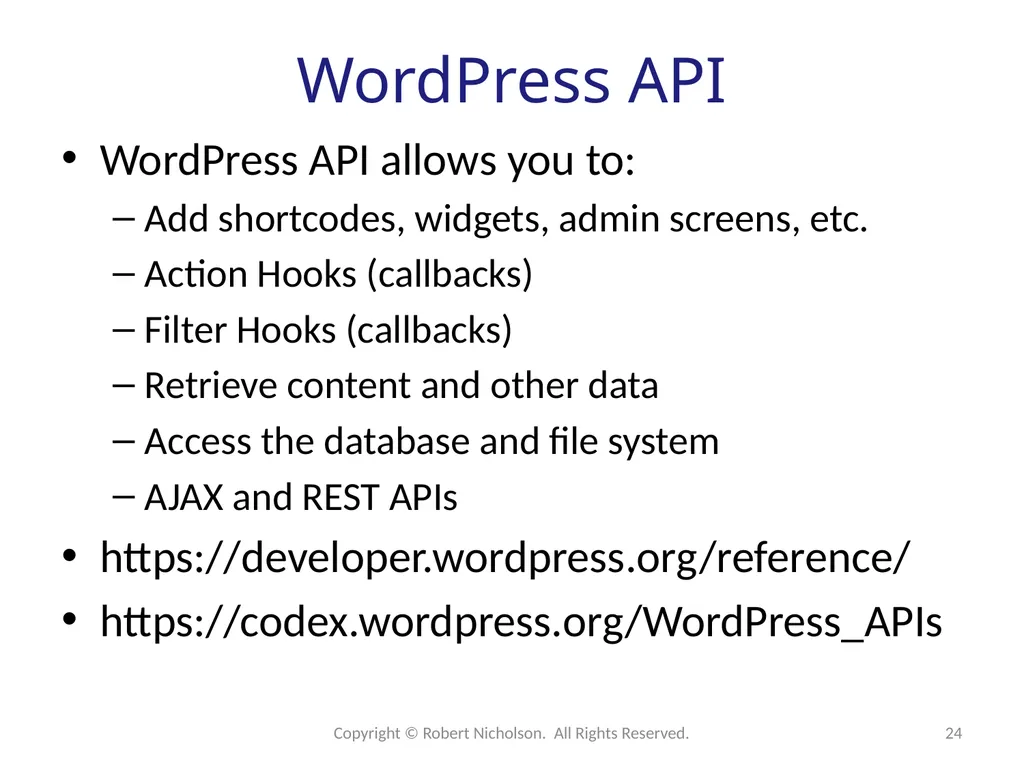 WordPress API

• WordPress API allows you to:
– Add shortcodes, widgets, admin screens, etc.
– Action Hooks (callbacks)
– Filter Hooks (callbacks)
– Retrieve content and other data
– Access the database and file system
– AJAX and REST APIs
• https://developer.wordpress.org/reference/
• https://codex.wordpress.org/WordPress_APIs

Copyright © Robert Nicholson. All Rights Reserved.

24